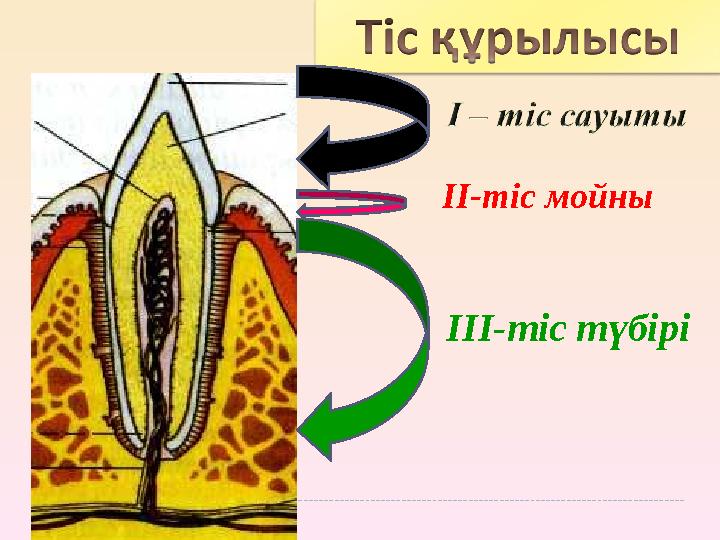 Тіс құрылысы

I – тіс сауыты

II-тіс мойны

III-тіс түбірі